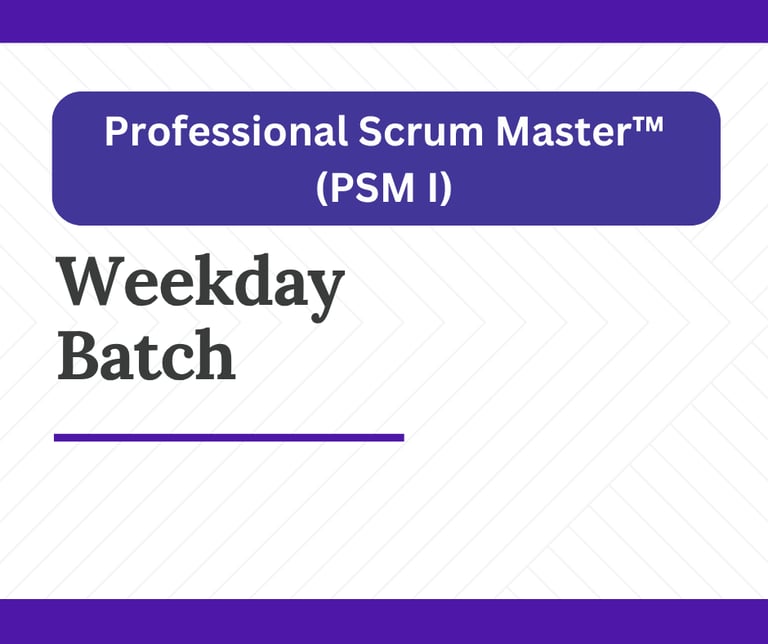 Professional Scrum Master™ (PSM I)

Weekday Batch